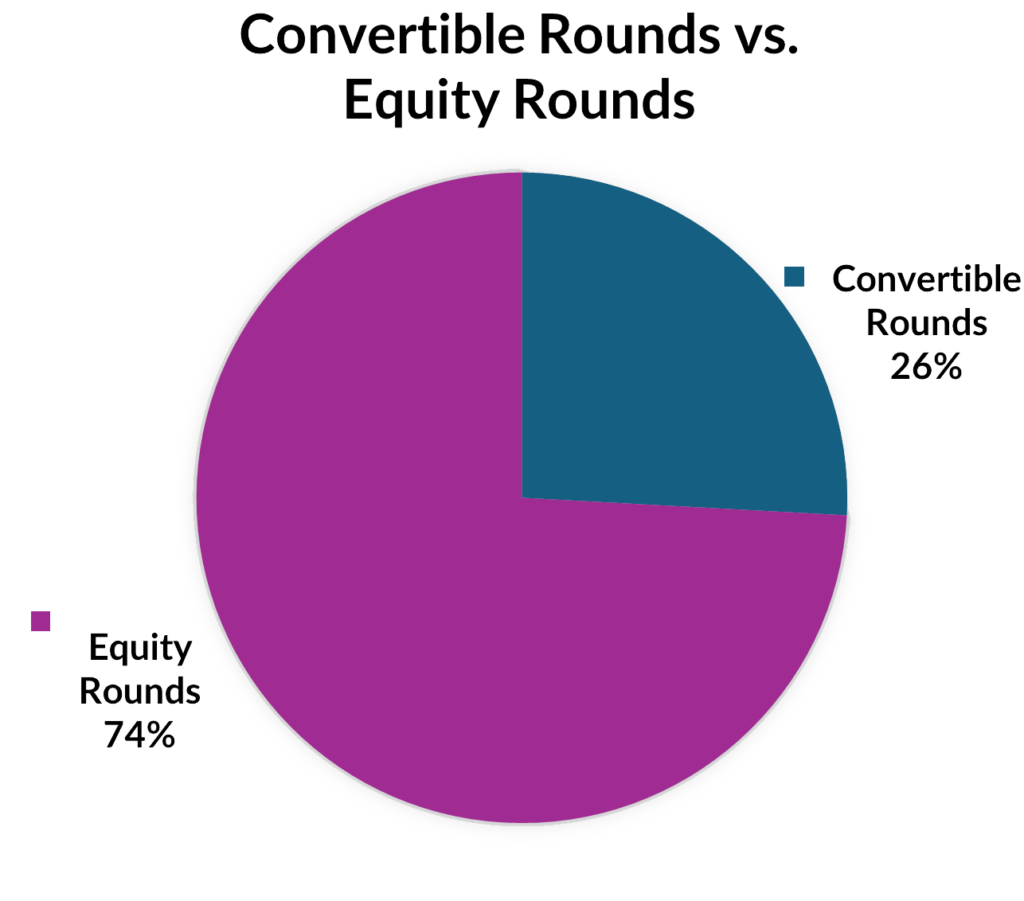 Convertible Rounds vs. Equity Rounds

Convertible Rounds 26%

Equity Rounds 74%